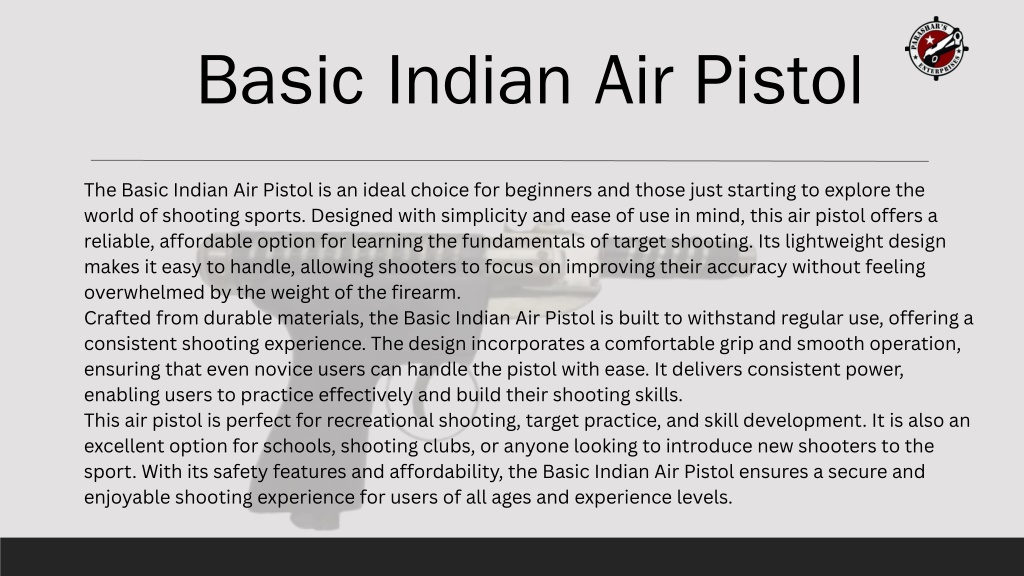 Basic Indian Air Pistol

PARASHAR'S ENTERPRISES

The Basic Indian Air Pistol is an ideal choice for beginners and those just starting to explore the world of shooting sports. Designed with simplicity and ease of use in mind, this air pistol offers a reliable, affordable option for learning the fundamentals of target shooting. Its lightweight design makes it easy to handle, allowing shooters to focus on improving their accuracy without feeling overwhelmed by the weight of the firearm.
Crafted from durable materials, the Basic Indian Air Pistol is built to withstand regular use, offering a consistent shooting experience. The design incorporates a comfortable grip and smooth operation, ensuring that even novice users can handle the pistol with ease. It delivers consistent power, enabling users to practice effectively and build their shooting skills.
This air pistol is perfect for recreational shooting, target practice, and skill development. It is also an excellent option for schools, shooting clubs, or anyone looking to introduce new shooters to the sport. With its safety features and affordability, the Basic Indian Air Pistol ensures a secure and enjoyable shooting experience for users of all ages and experience levels.